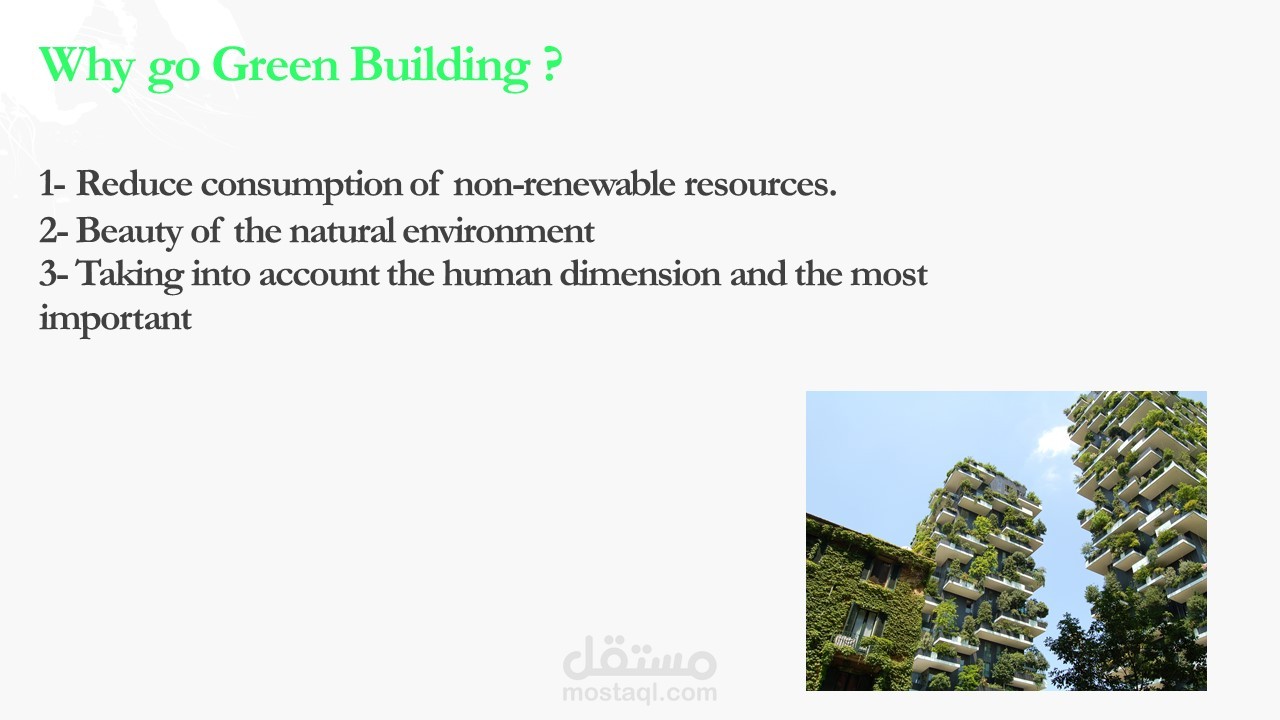 Why go Green Building ?

1- Reduce consumption of non-renewable resources.
2- Beauty of the natural environment
3- Taking into account the human dimension and the most important

مستقل
mostaql.com